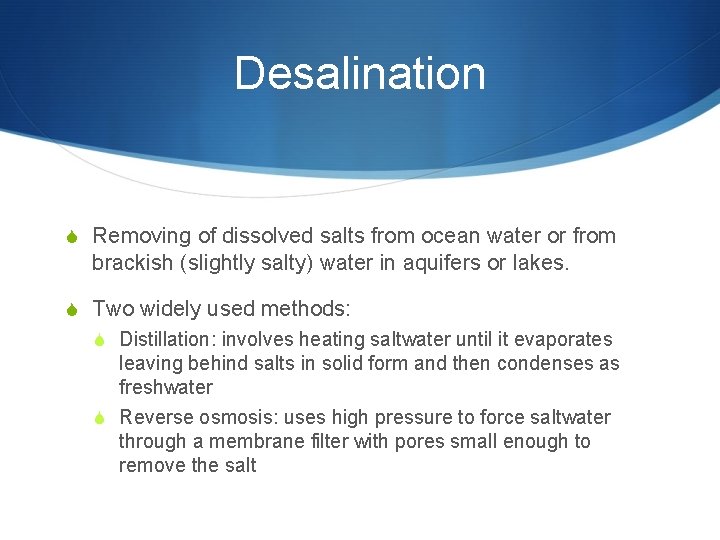 Desalination

Removing of dissolved salts from ocean water or from brackish (slightly salty) water in aquifers or lakes.

Two widely used methods:

Distillation: involves heating saltwater until it evaporates leaving behind salts in solid form and then condenses as freshwater

Reverse osmosis: uses high pressure to force saltwater through a membrane filter with pores small enough to remove the salt